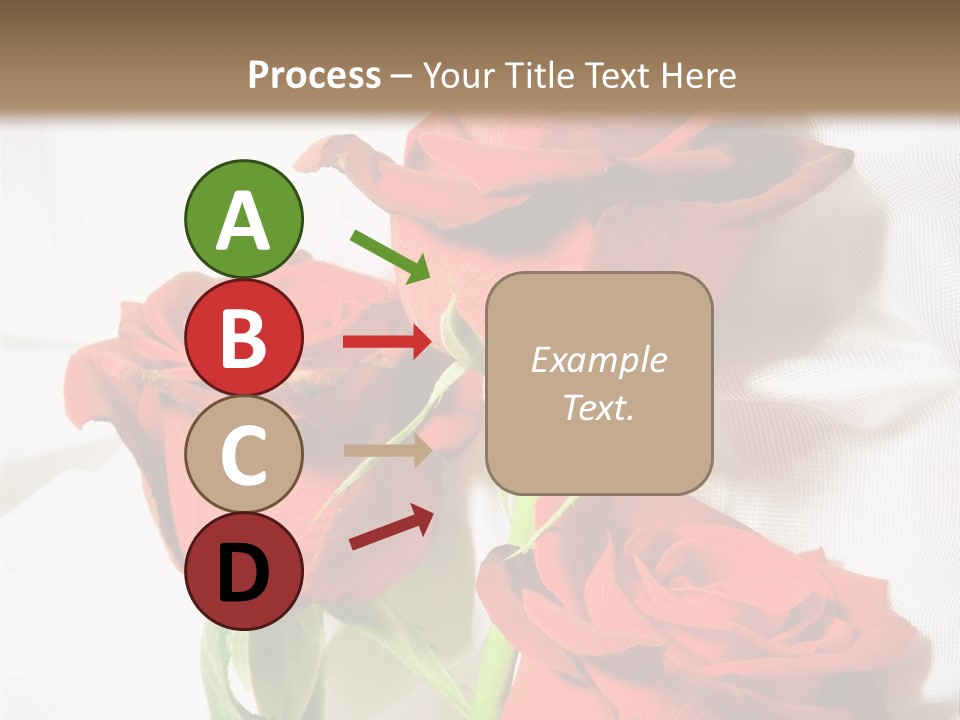 Process – Your Title Text Here

A

B

C

D

Example Text.